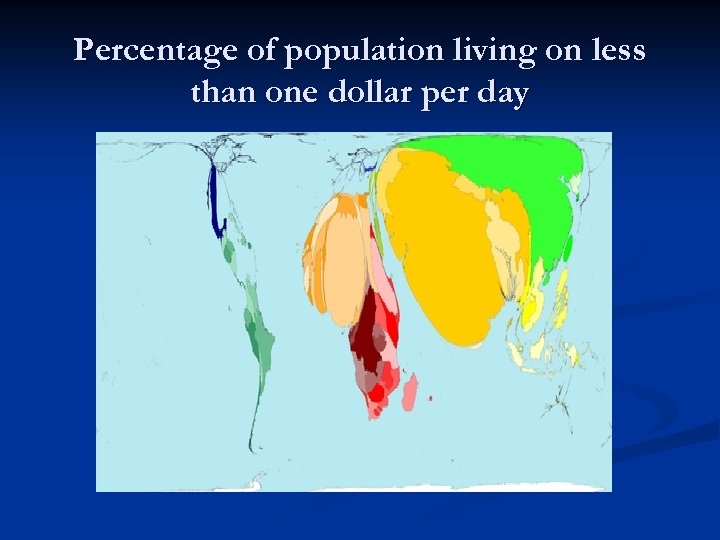 Percentage of population living on less than one dollar per day